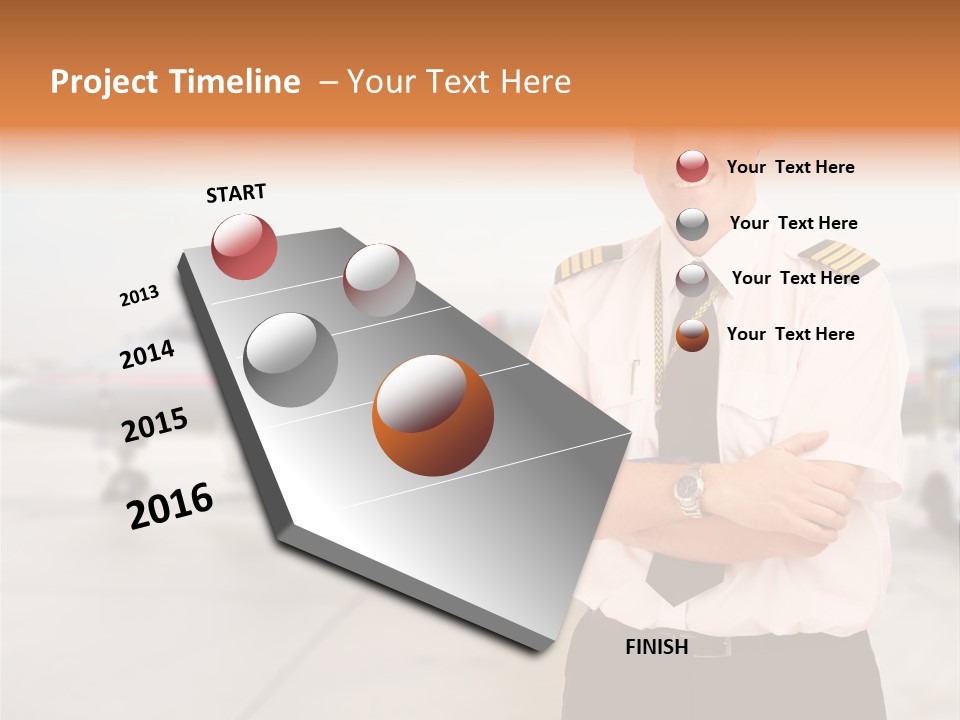 Project Timeline – Your Text Here

START

2013

2014

2015

2016

FINISH

Your Text Here

Your Text Here

Your Text Here

Your Text Here